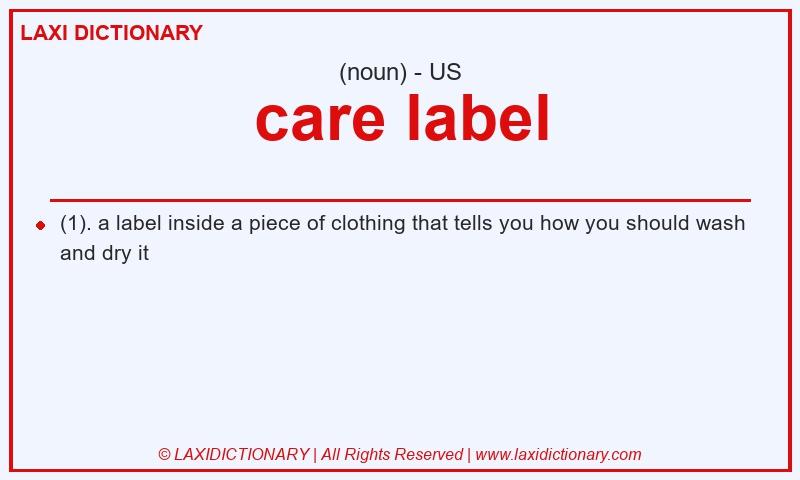 LAXI DICTIONARY

(noun) - US

care label

(1). a label inside a piece of clothing that tells you how you should wash and dry it

© LAXIDICTIONARY | All Rights Reserved | www.laxidictionary.com